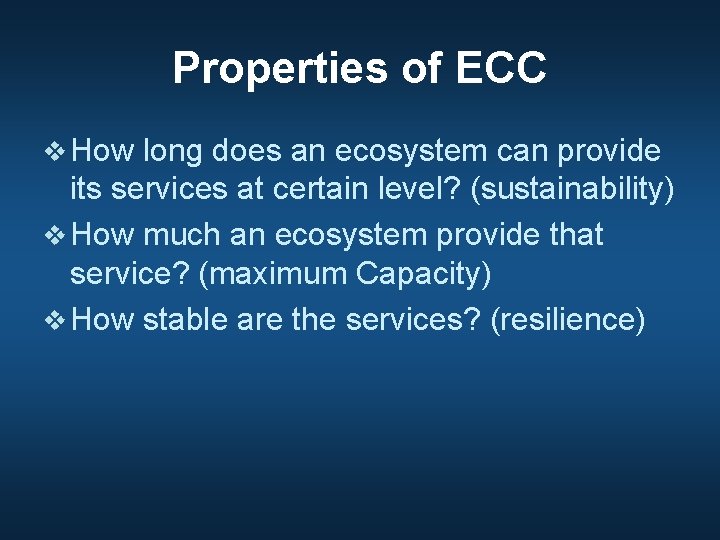 Properties of ECC

❖ How long does an ecosystem can provide its services at certain level? (sustainability)

❖ How much an ecosystem provide that service? (maximum Capacity)

❖ How stable are the services? (resilience)